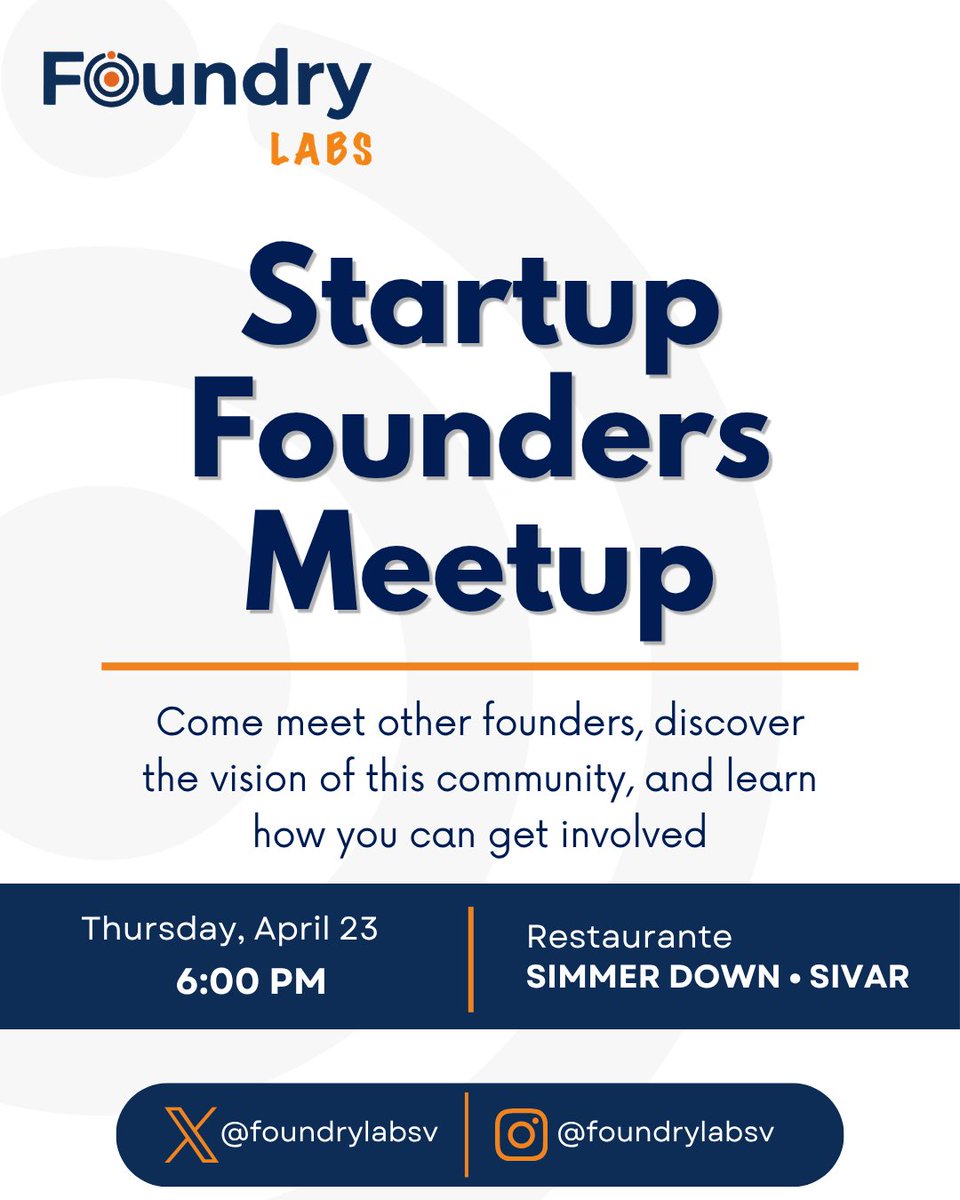 Foundry
LABS

Startup Founders Meetup

Come meet other founders, discover the vision of this community, and learn how you can get involved

Thursday, April 23
6:00 PM

Restaurante
SIMMER DOWN • SIVAR

@foundrylabsv
@foundrylabsv